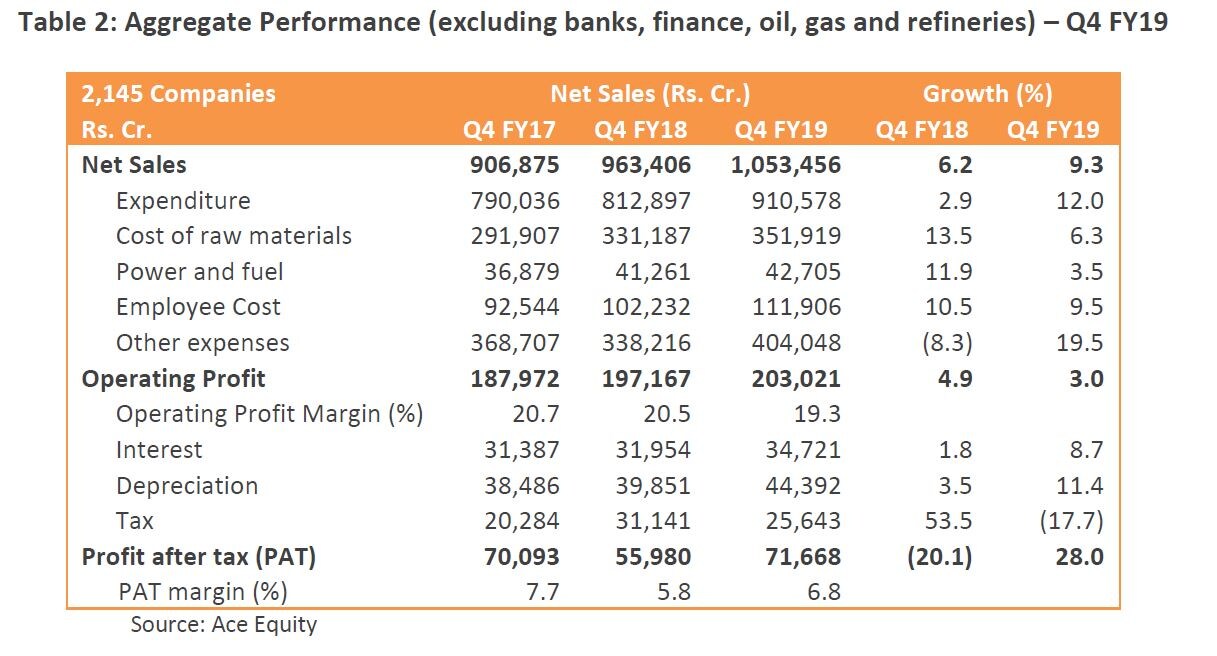 Table 2: Aggregate Performance (excluding banks, finance, oil, gas and refineries) – Q4 FY19

| 2,145 Companies | Net Sales (Rs. Cr.) | | | Growth (%) | |
|---|---|---|---|---|---|
| Rs. Cr. | Q4 FY17 | Q4 FY18 | Q4 FY19 | Q4 FY18 | Q4 FY19 |
| Net Sales | 906,875 | 963,406 | 1,053,456 | 6.2 | 9.3 |
| Expenditure | 790,036 | 812,897 | 910,578 | 2.9 | 12.0 |
| Cost of raw materials | 291,907 | 331,187 | 351,919 | 13.5 | 6.3 |
| Power and fuel | 36,879 | 41,261 | 42,705 | 11.9 | 3.5 |
| Employee Cost | 92,544 | 102,232 | 111,906 | 10.5 | 9.5 |
| Other expenses | 368,707 | 338,216 | 404,048 | (8.3) | 19.5 |
| Operating Profit | 187,972 | 197,167 | 203,021 | 4.9 | 3.0 |
| Operating Profit Margin (%) | 20.7 | 20.5 | 19.3 | | |
| Interest | 31,387 | 31,954 | 34,721 | 1.8 | 8.7 |
| Depreciation | 38,486 | 39,851 | 44,392 | 3.5 | 11.4 |
| Tax | 20,284 | 31,141 | 25,643 | 53.5 | (17.7) |
| Profit after tax (PAT) | 70,093 | 55,980 | 71,668 | (20.1) | 28.0 |
| PAT margin (%) | 7.7 | 5.8 | 6.8 | | |

Source: Ace Equity